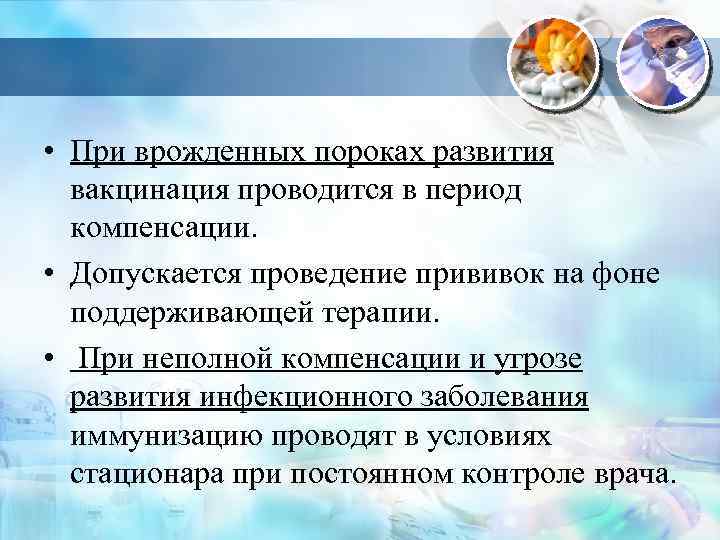 • При врожденных пороках развития вакцинация проводится в период компенсации.

• Допускается проведение прививок на фоне поддерживающей терапии.

• При неполной компенсации и угрозе развития инфекционного заболевания иммунизацию проводят в условиях стационара при постоянном контроле врача.